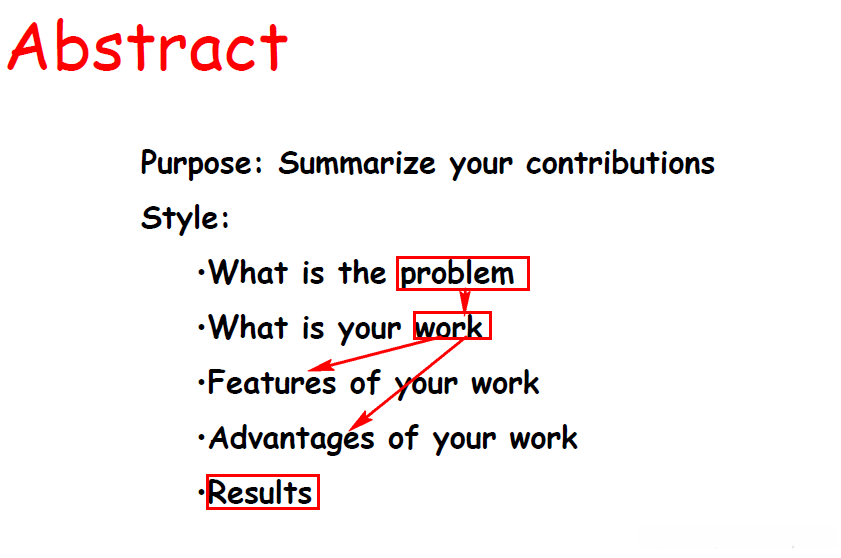 Abstract

Purpose: Summarize your contributions

Style:

•What is the problem

•What is your work

•Features of your work

•Advantages of your work

•Results